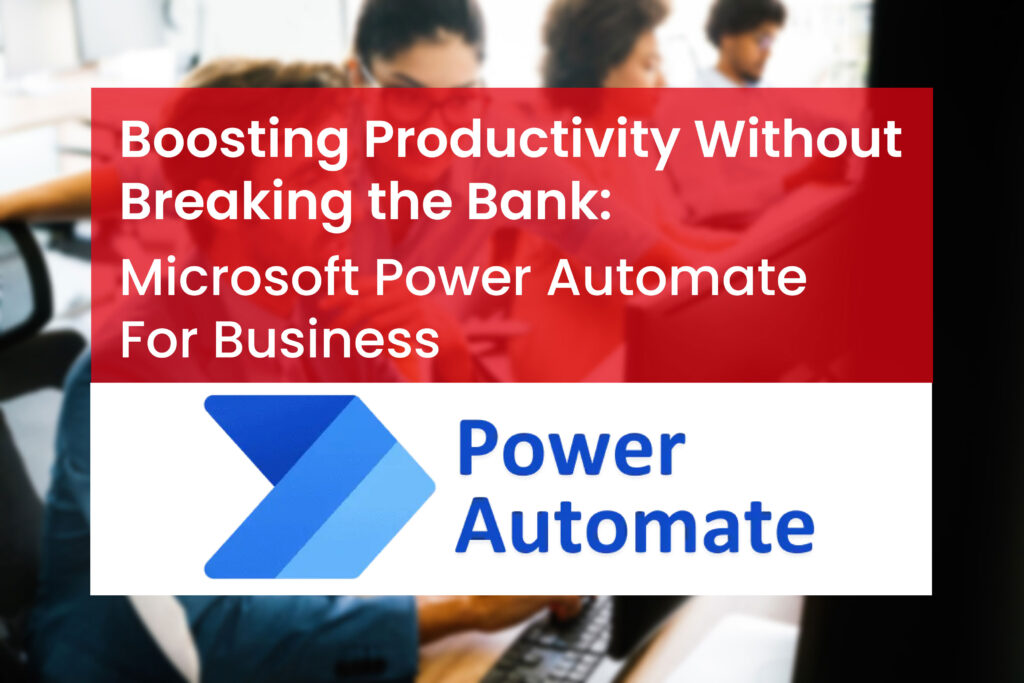 Boosting Productivity Without Breaking the Bank:

Microsoft Power Automate For Business

Power Automate